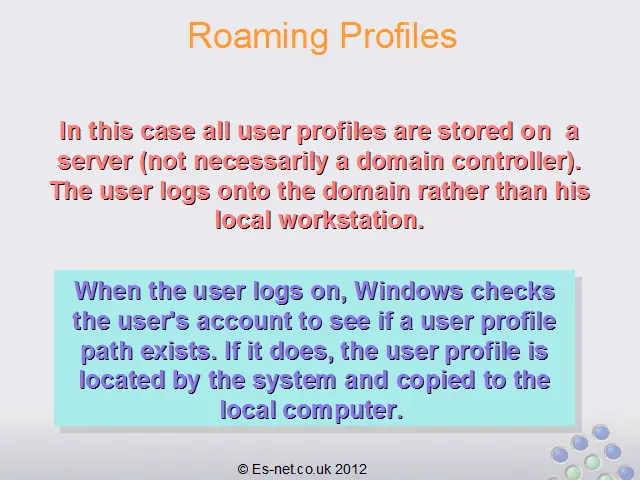 Roaming Profiles

In this case all user profiles are stored on a server (not necessarily a domain controller). The user logs onto the domain rather than his local workstation.

When the user logs on, Windows checks the user's account to see if a user profile path exists. If it does, the user profile is located by the system and copied to the local computer.

© Es-net.co.uk 2012